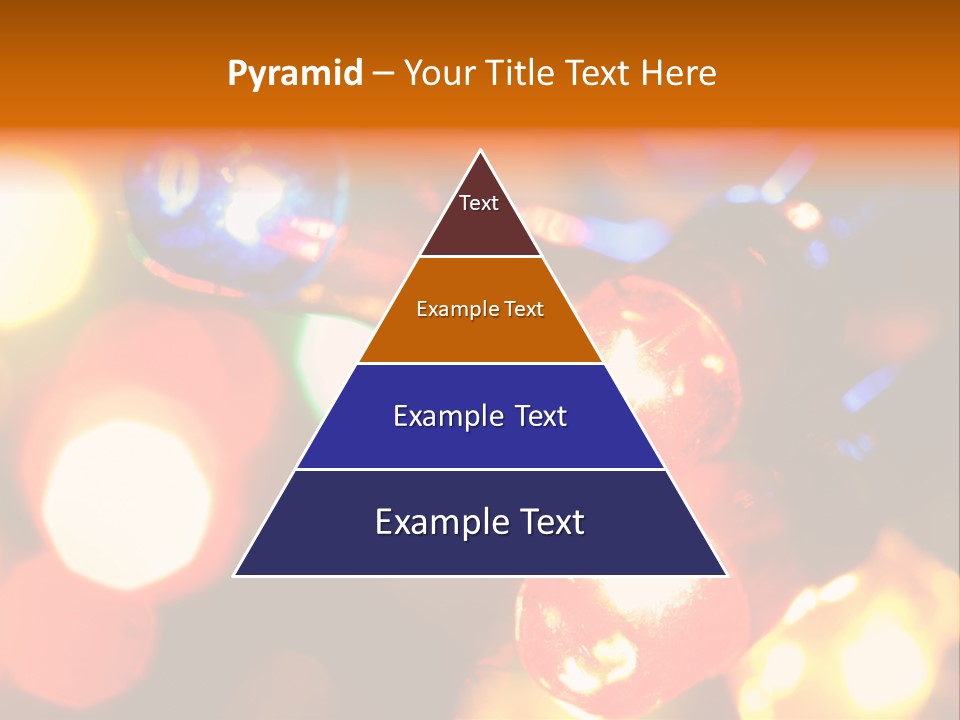 Pyramid – Your Title Text Here

Text

Example Text

Example Text

Example Text